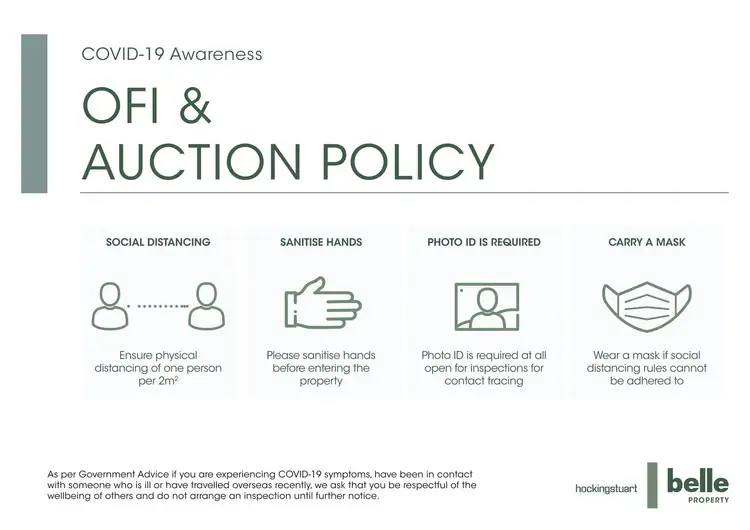 COVID-19 Awareness

OFI & AUCTION POLICY

SOCIAL DISTANCING

Ensure physical distancing of one person per $2m^2$

SANITISE HANDS

Please sanitise hands before entering the property

PHOTO ID IS REQUIRED

Photo ID is required at all open for inspections for contact tracing

CARRY A MASK

Wear a mask if social distancing rules cannot be adhered to

As per Government Advice if you are experiencing COVID-19 symptoms, have been in contact with someone who is ill or have travelled overseas recently, we ask that you be respectful of the wellbeing of others and do not arrange an inspection until further notice.

hockingstuart

belle PROPERTY